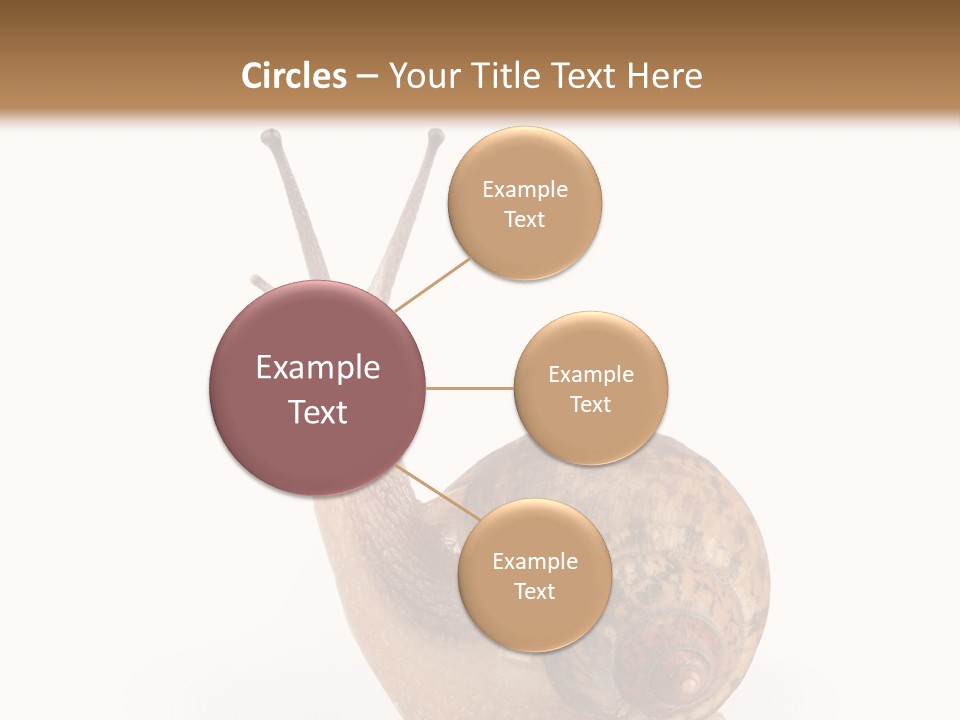 Circles – Your Title Text Here

Example Text

Example Text

Example Text

Example Text